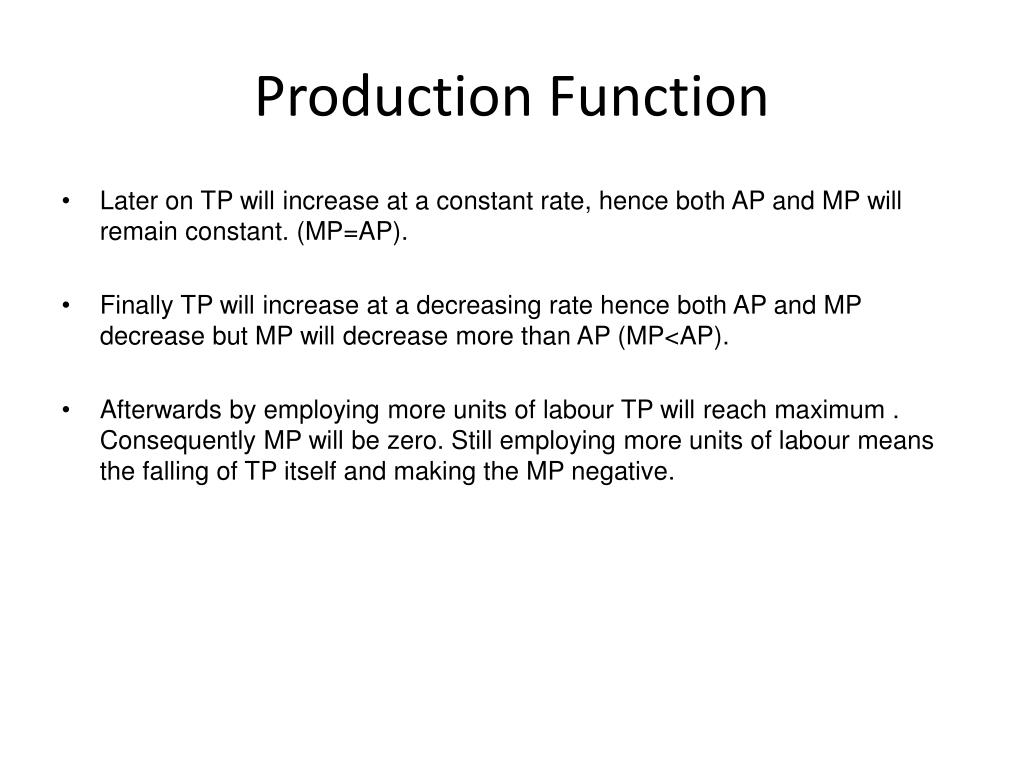 Production Function

• Later on TP will increase at a constant rate, hence both AP and MP will remain constant. (MP=AP).

• Finally TP will increase at a decreasing rate hence both AP and MP decrease but MP will decrease more than AP (MP<AP).

• Afterwards by employing more units of labour TP will reach maximum . Consequently MP will be zero. Still employing more units of labour means the falling of TP itself and making the MP negative.